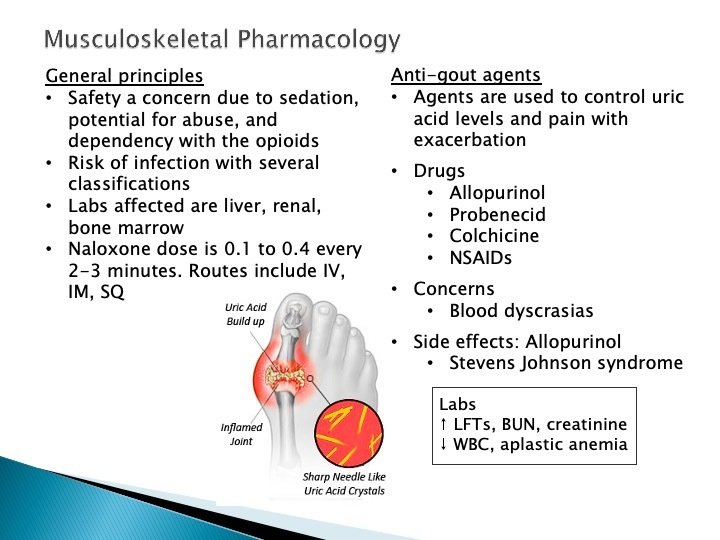 Musculoskeletal Pharmacology

General principles
• Safety a concern due to sedation, potential for abuse, and dependency with the opioids
• Risk of infection with several classifications
• Labs affected are liver, renal, bone marrow
• Naloxone dose is 0.1 to 0.4 every 2-3 minutes. Routes include IV, IM, SQ

Uric Acid Build up

Inflamed Joint

Sharp Needle Like Uric Acid Crystals

Anti-gout agents
• Agents are used to control uric acid levels and pain with exacerbation
• Drugs
  • Allopurinol
  • Probenecid
  • Colchicine
  • NSAIDs
• Concerns
  • Blood dyscrasias
• Side effects: Allopurinol
  • Stevens Johnson syndrome

Labs
↑ LFTs, BUN, creatinine
↓ WBC, aplastic anemia